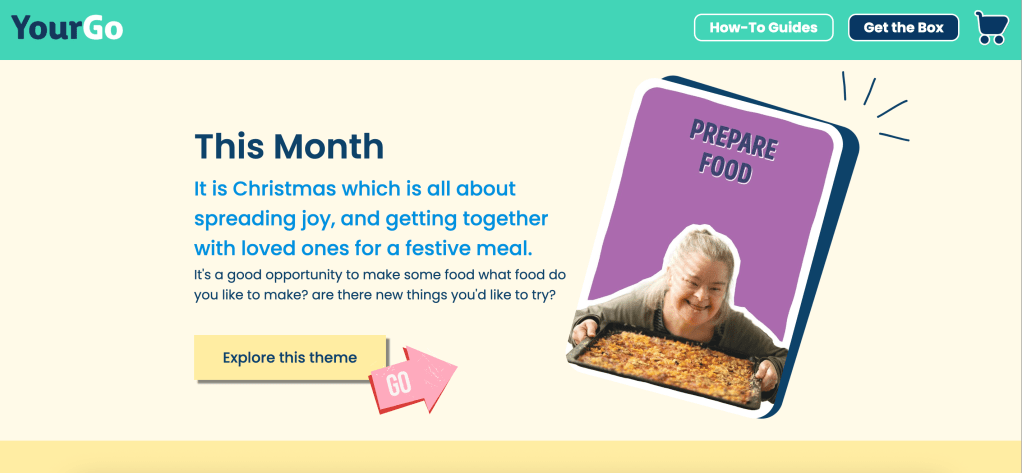 YourGo

How-To Guides

Get the Box

This Month

It is Christmas which is all about spreading joy, and getting together with loved ones for a festive meal.

It's a good opportunity to make some food what food do you like to make? are there new things you'd like to try?

Explore this theme

GO

PREPARE FOOD